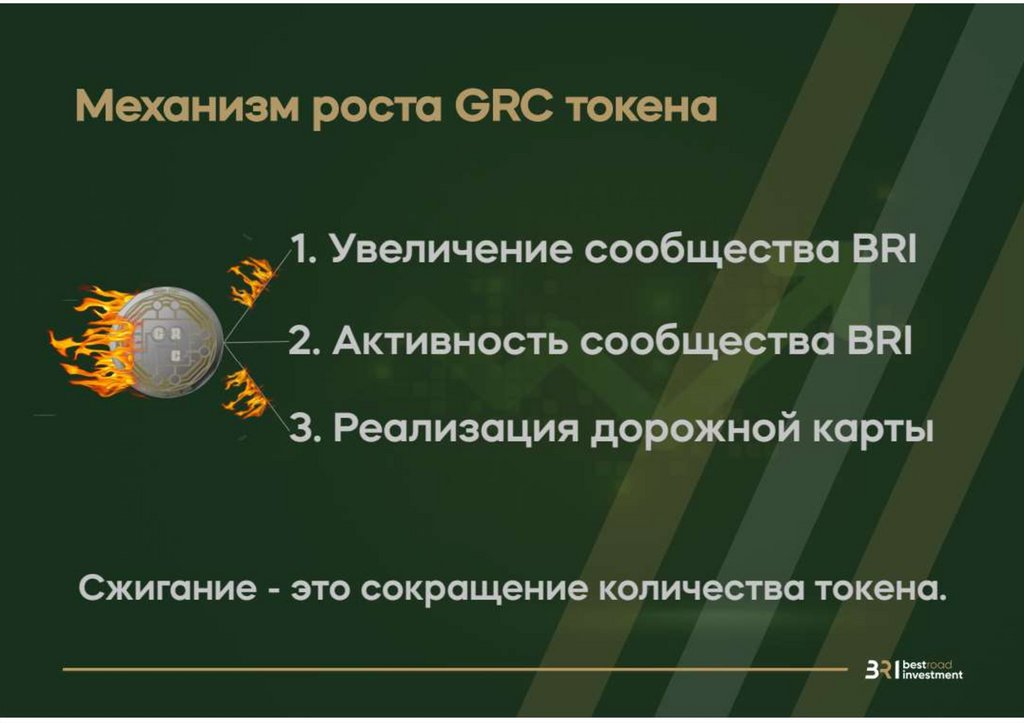 Механизм роста GRC токена

GRC

1. Увеличение сообщества BRI

2. Активность сообщества BRI

3. Реализация дорожной карты

Сжигание - это сокращение количества токена.

BRI bestroad investment